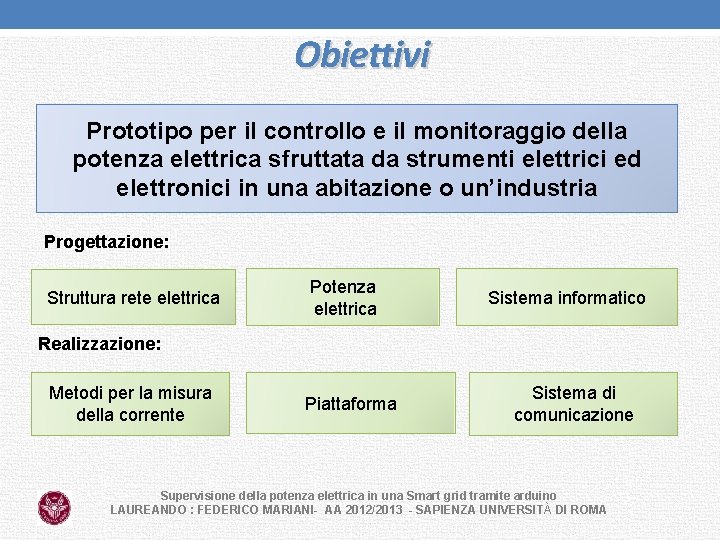 Obiettivi

Prototipo per il controllo e il monitoraggio della potenza elettrica sfruttata da strumenti elettrici ed elettronici in una abitazione o un'industria

Progettazione:

Struttura rete elettrica

Potenza elettrica

Sistema informatico

Realizzazione:

Metodi per la misura della corrente

Piattaforma

Sistema di comunicazione

Supervisione della potenza elettrica in una Smart grid tramite arduino
LAUREANDO : FEDERICO MARIANI- AA 2012/2013 - SAPIENZA UNIVERSITÀ DI ROMA